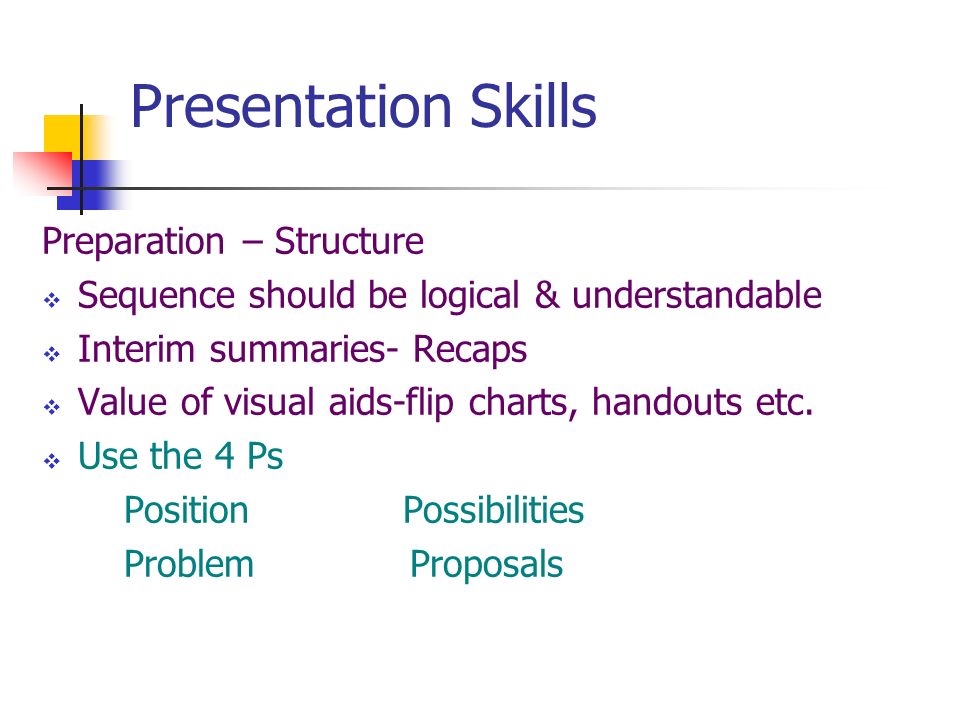 Presentation Skills

Preparation – Structure

❖ Sequence should be logical & understandable
❖ Interim summaries- Recaps
❖ Value of visual aids-flip charts, handouts etc.
❖ Use the 4 Ps

Position Possibilities
Problem Proposals